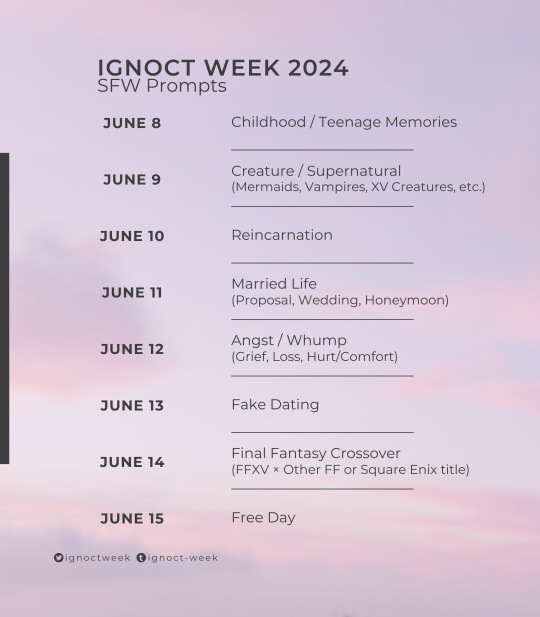 IGNOCT WEEK 2024
SFW Prompts

JUNE 8 Childhood / Teenage Memories

JUNE 9 Creature / Supernatural
(Mermaids, Vampires, XV Creatures, etc.)

JUNE 10 Reincarnation

JUNE 11 Married Life
(Proposal, Wedding, Honeymoon)

JUNE 12 Angst / Whump
(Grief, Loss, Hurt/Comfort)

JUNE 13 Fake Dating

JUNE 14 Final Fantasy Crossover
(FFXV × Other FF or Square Enix title)

JUNE 15 Free Day

ignoctweek ignoct-week